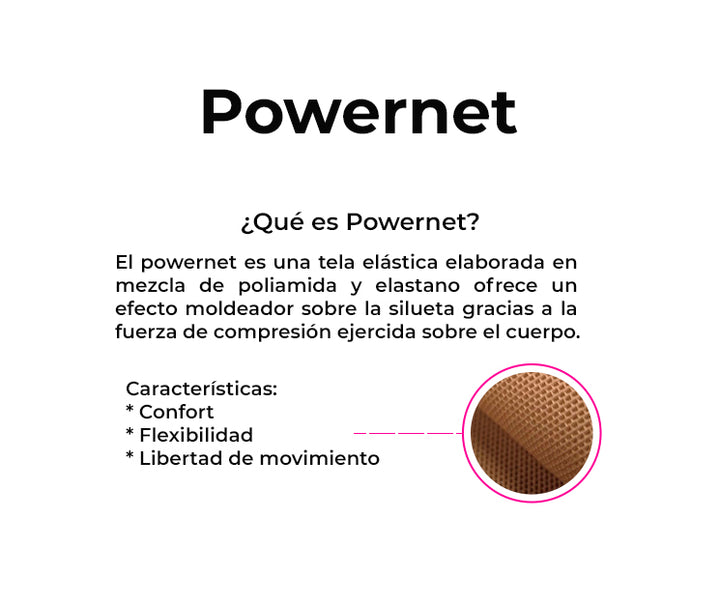 Powernet

¿Qué es Powernet?

El powernet es una tela elástica elaborada en mezcla de poliamida y elastano ofrece un efecto moldeador sobre la silueta gracias a la fuerza de compresión ejercida sobre el cuerpo.

Características:
* Confort
* Flexibilidad
* Libertad de movimiento